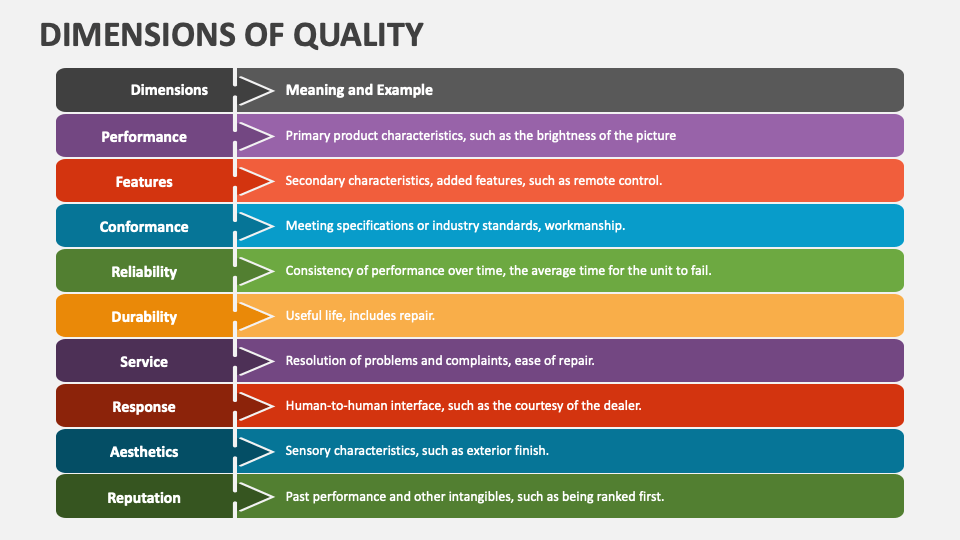 DIMENSIONS OF QUALITY

| Dimensions | Meaning and Example |
|---|---|
| Performance | Primary product characteristics, such as the brightness of the picture |
| Features | Secondary characteristics, added features, such as remote control. |
| Conformance | Meeting specifications or industry standards, workmanship. |
| Reliability | Consistency of performance over time, the average time for the unit to fail. |
| Durability | Useful life, includes repair. |
| Service | Resolution of problems and complaints, ease of repair. |
| Response | Human-to-human interface, such as the courtesy of the dealer. |
| Aesthetics | Sensory characteristics, such as exterior finish. |
| Reputation | Past performance and other intangibles, such as being ranked first. |